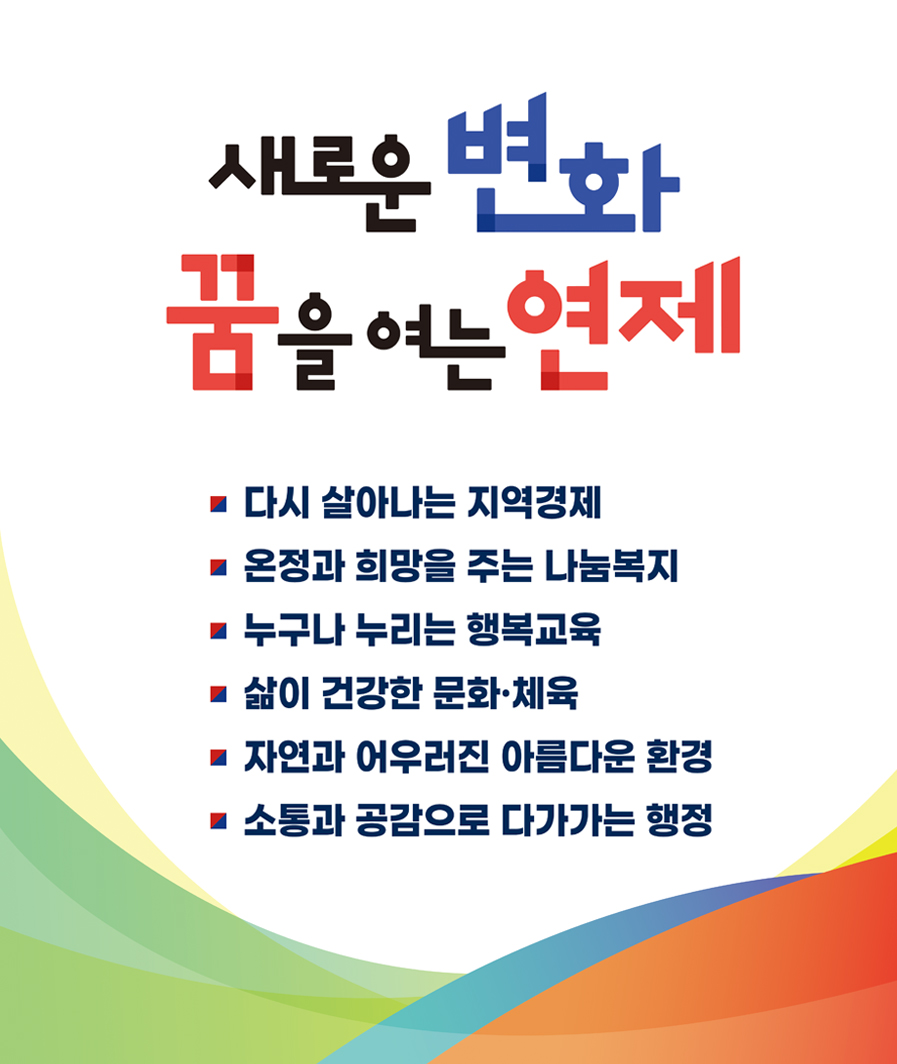 새로운 변화
꿈을 여는 연제

다시 살아나는 지역경제
온정과 희망을 주는 나눔복지
누구나 누리는 행복교육
삶이 건강한 문화·체육
자연과 어우러진 아름다운 환경
소통과 공감으로 다가가는 행정